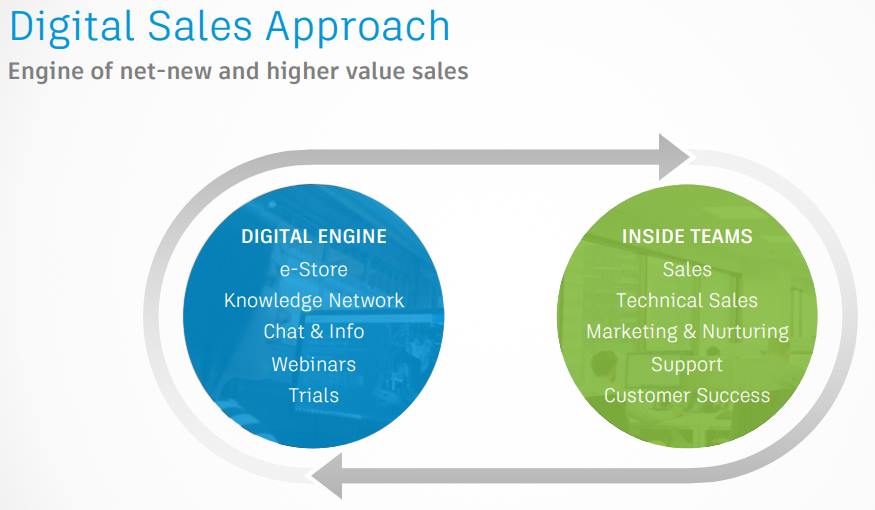 Digital Sales Approach

Engine of net-new and higher value sales

DIGITAL ENGINE
e-Store
Knowledge Network
Chat & Info
Webinars
Trials

INSIDE TEAMS
Sales
Technical Sales
Marketing & Nurturing
Support
Customer Success